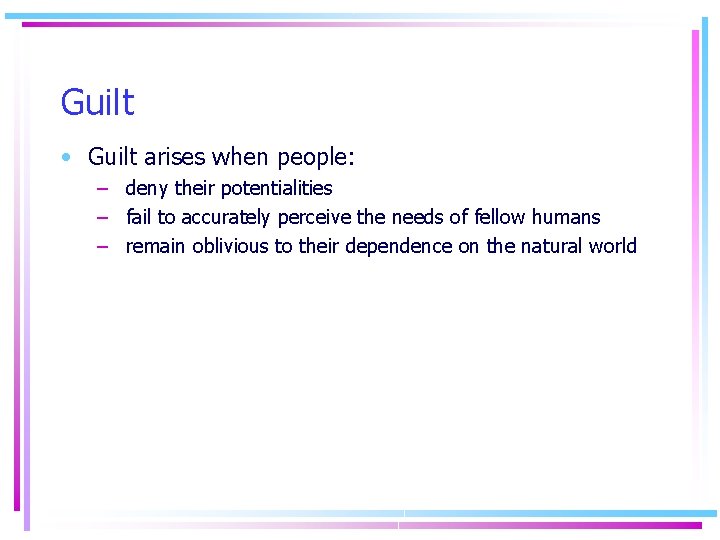 Guilt

• Guilt arises when people:
– deny their potentialities
– fail to accurately perceive the needs of fellow humans
– remain oblivious to their dependence on the natural world